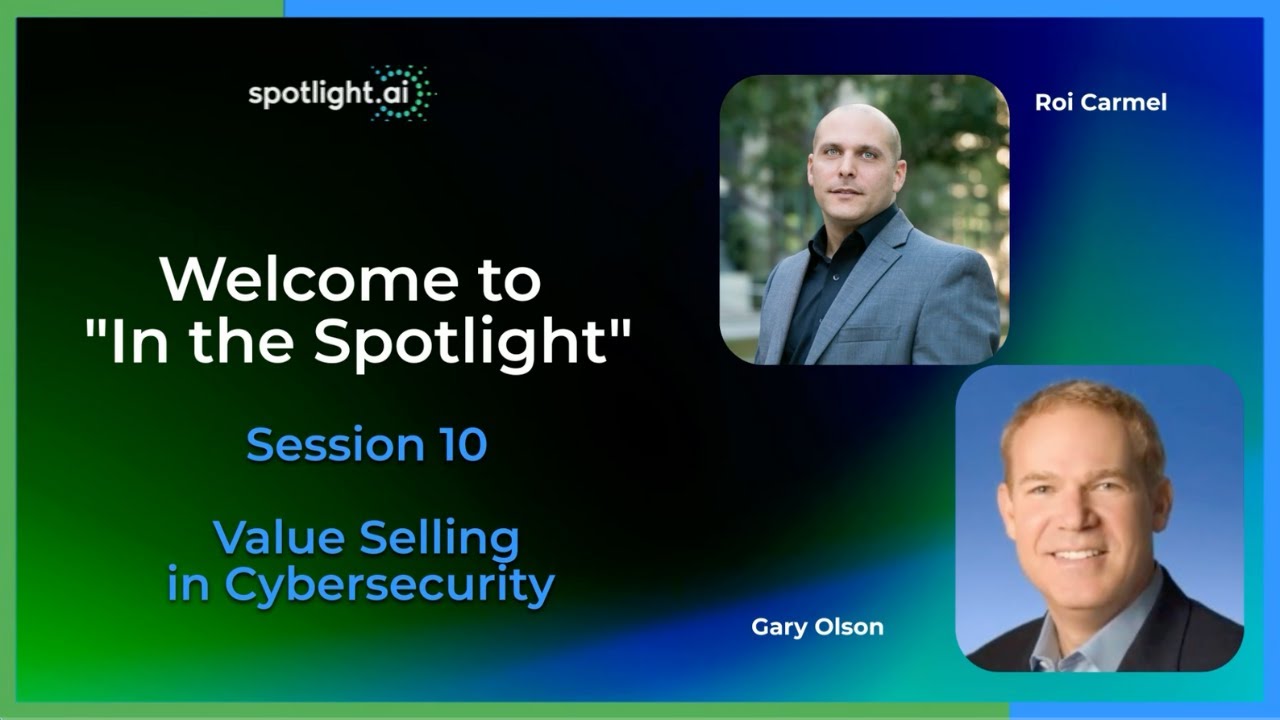 spotlight.ai

Welcome to "In the Spotlight"

Session 10

Value Selling in Cybersecurity

Roi Carmel

Gary Olson